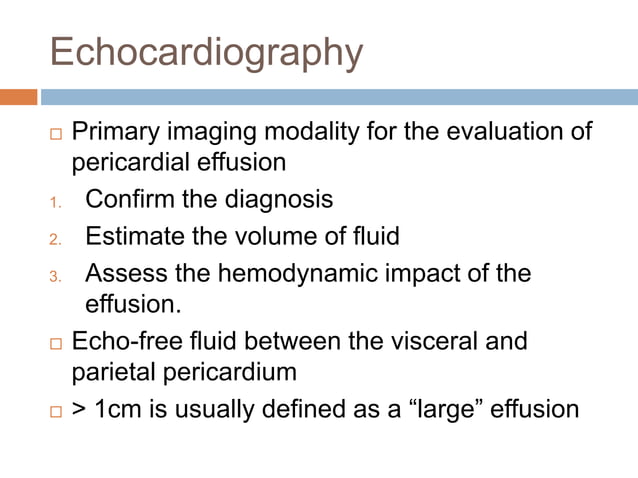 Echocardiography

□ Primary imaging modality for the evaluation of pericardial effusion

1. Confirm the diagnosis
2. Estimate the volume of fluid
3. Assess the hemodynamic impact of the effusion.

□ Echo-free fluid between the visceral and parietal pericardium

□ > 1cm is usually defined as a “large” effusion